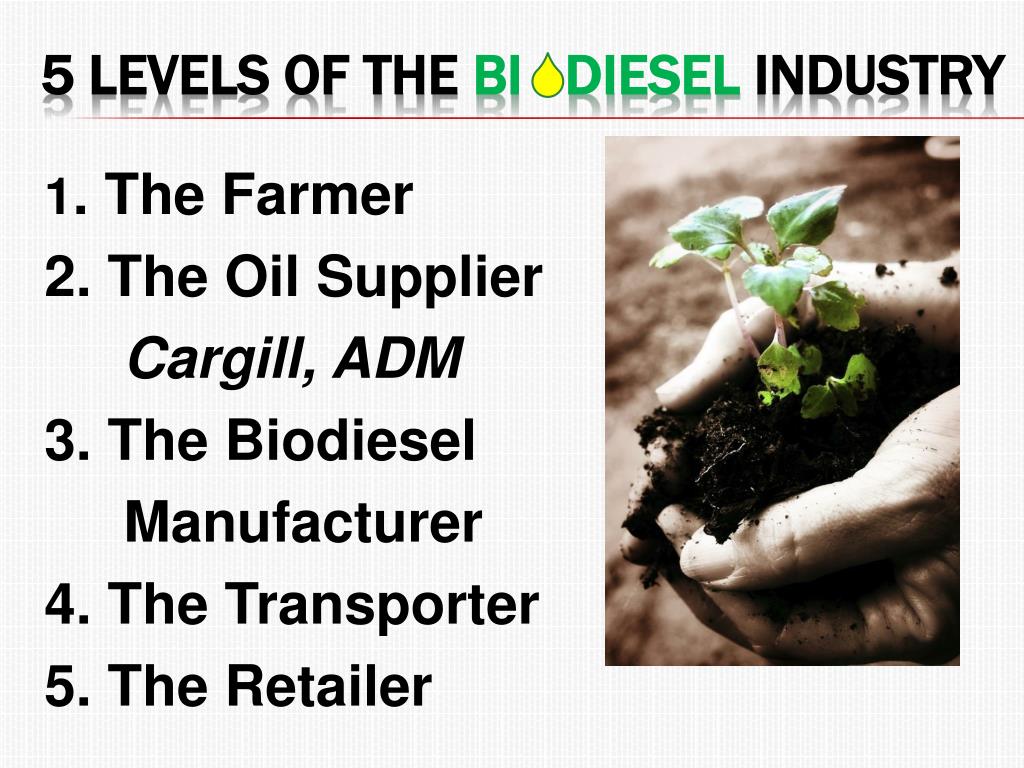 5 LEVELS OF THE BIODIESEL INDUSTRY

1. The Farmer
2. The Oil Supplier
Cargill, ADM
3. The Biodiesel Manufacturer
4. The Transporter
5. The Retailer